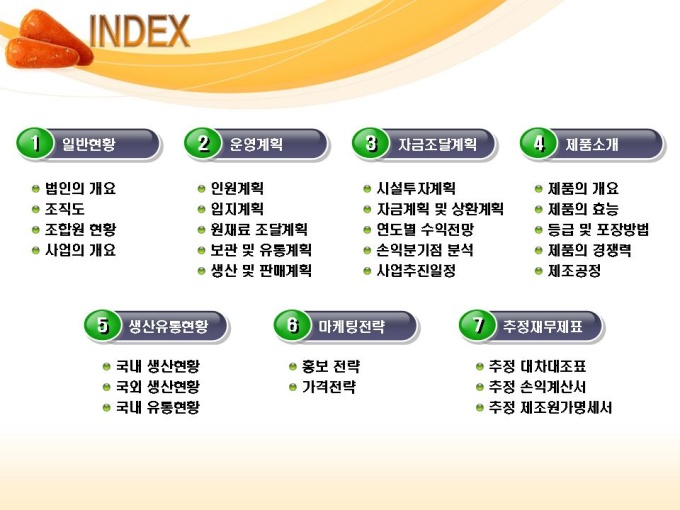 INDEX

1 일반현황

법인의 개요
조직도
조합원 현황
사업의 개요

2 운영계획

인원계획
입지계획
원재료 조달계획
보관 및 유통계획
생산 및 판매계획

3 자금조달계획

시설투자계획
자금계획 및 상환계획
연도별 수익전망
손익분기점 분석
사업추진일정

4 제품소개

제품의 개요
제품의 효능
등급 및 포장방법
제품의 경쟁력
제조공정

5 생산유통현황

국내 생산현황
국외 생산현황
국내 유통현황

6 마케팅전략

홍보 전략
가격전략

7 추정재무제표

추정 대차대조표
추정 손익계산서
추정 제조원가명세서